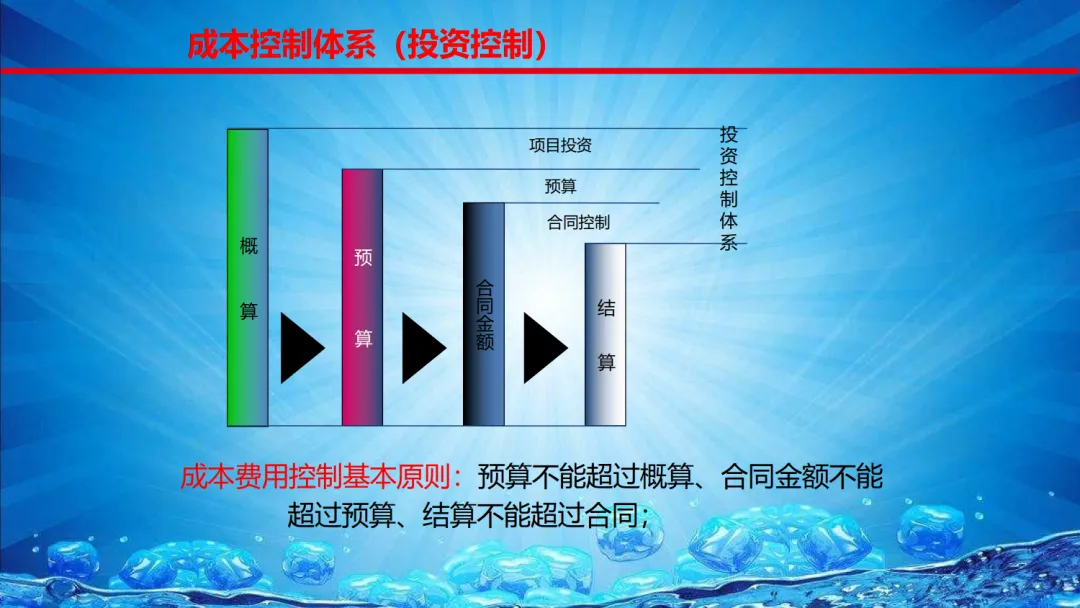 成本控制体系（投资控制）

项目投资

预算

合同控制

投资控制体系

概算

预算

合同金额

结算

成本费用控制基本原则：预算不能超过概算、合同金额不能超过预算、结算不能超过合同；